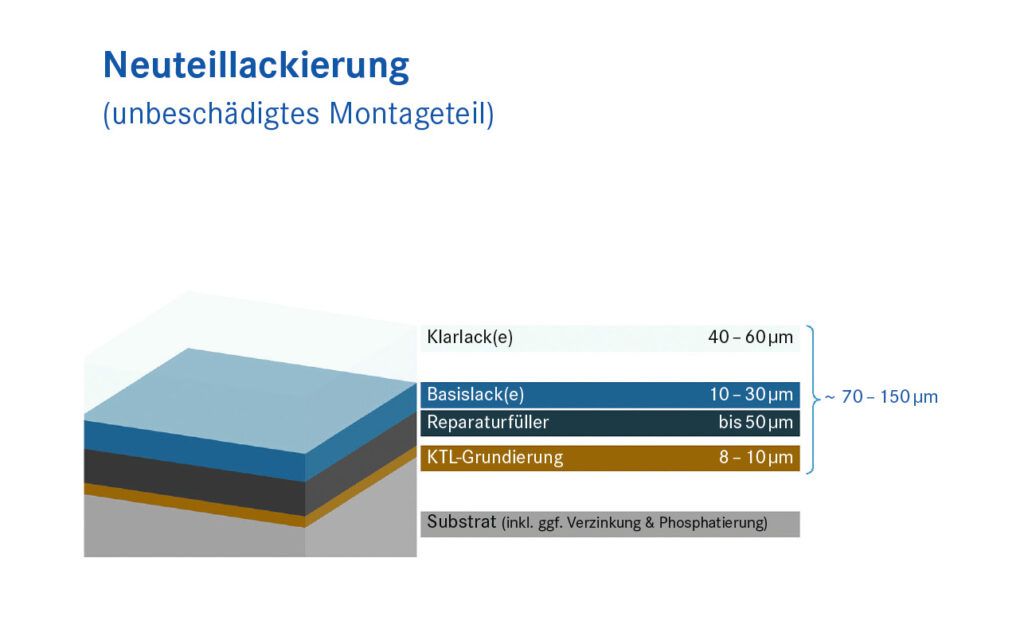 Neuteillackierung
(unbeschädigtes Montageteil)

Klarlack(e) 40 – 60 µm
Basislack(e) 10 – 30 µm
Reparaturfüller bis 50 µm
KTL-Grundierung 8 – 10 µm
~ 70 – 150 µm
Substrat (inkl. ggf. Verzinkung & Phosphatierung)